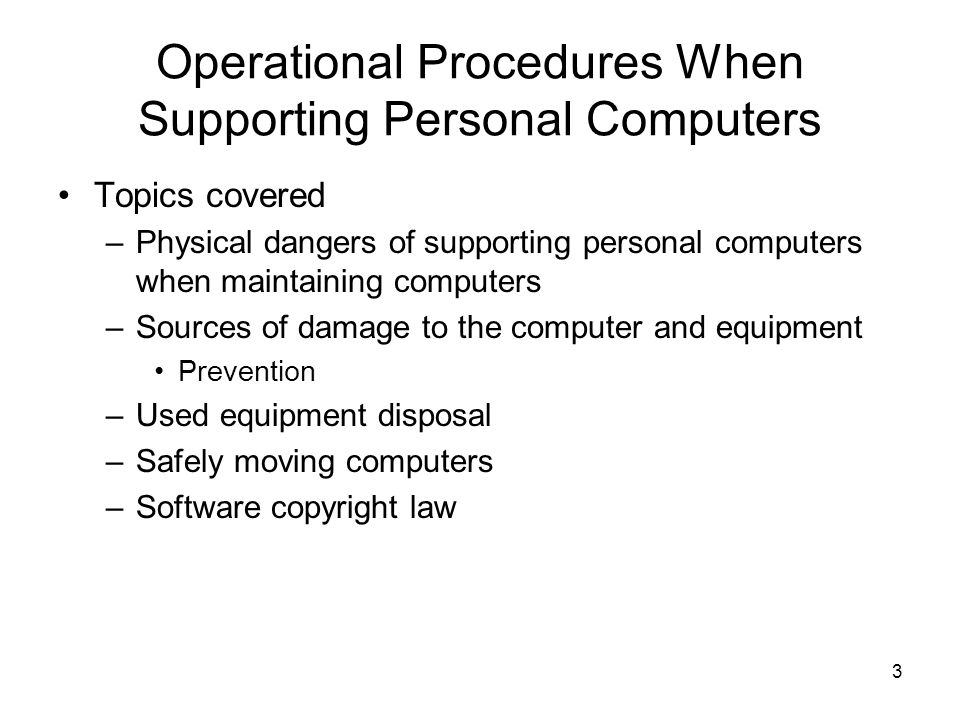 Operational Procedures When Supporting Personal Computers

• Topics covered
  – Physical dangers of supporting personal computers when maintaining computers
  – Sources of damage to the computer and equipment
    • Prevention
  – Used equipment disposal
  – Safely moving computers
  – Software copyright law

3